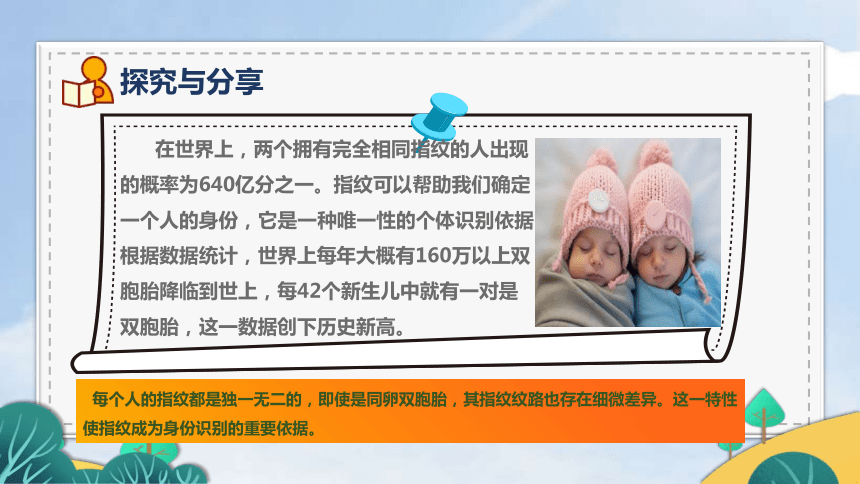 探究与分享

在世界上，两个拥有完全相同指纹的人出现的概率为640亿分之一。指纹可以帮助我们确定一个人的身份，它是一种唯一性的个体识别依据根据数据统计，世界上每年大概有160万以上双胞胎降临到世上，每42个新生儿中就有一对是双胞胎，这一数据创下历史新高。

每个人的指纹都是独一无二的，即使是同卵双胞胎，其指纹纹路也存在细微差异。这一特性使指纹成为身份识别的重要依据。